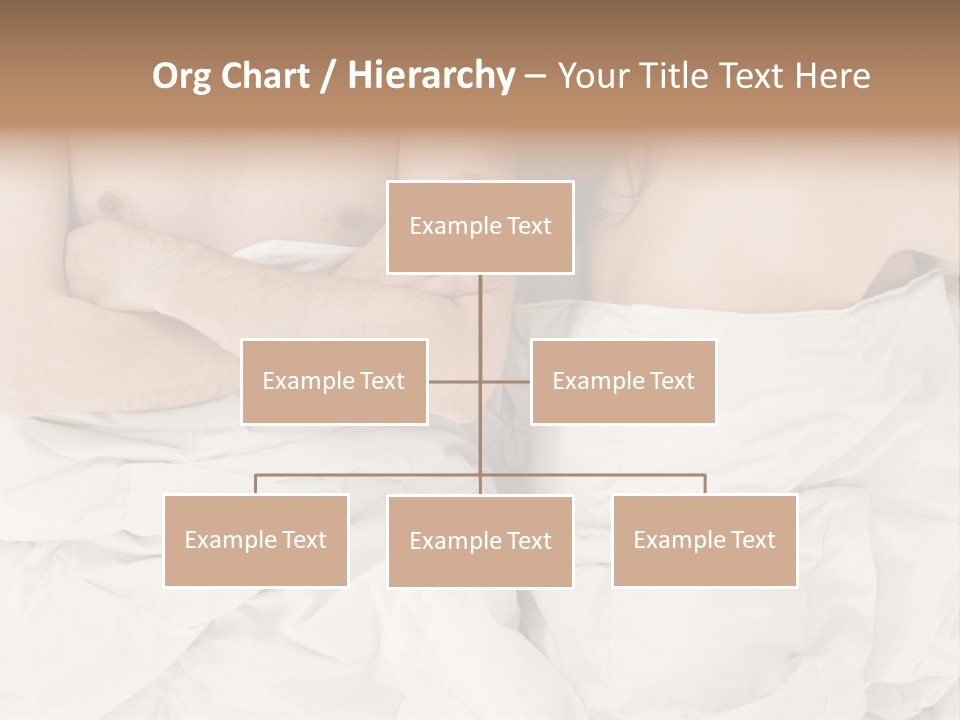 Org Chart / Hierarchy – Your Title Text Here

Example Text

Example Text

Example Text

Example Text

Example Text

Example Text